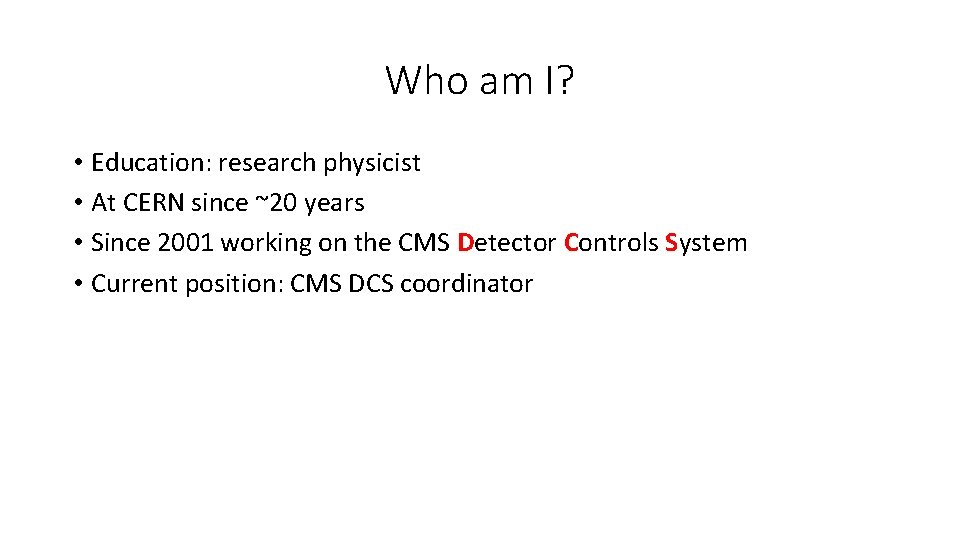 Who am I?

• Education: research physicist
• At CERN since ~20 years
• Since 2001 working on the CMS Detector Controls System
• Current position: CMS DCS coordinator